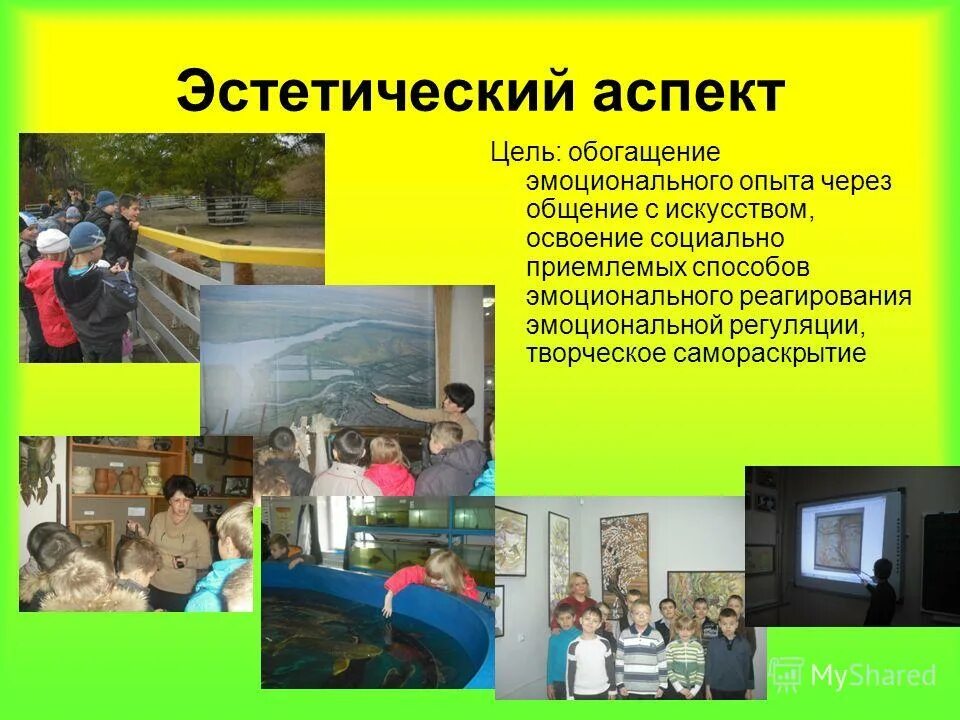 Эстетический аспект

Цель: обогащение эмоционального опыта через общение с искусством, освоение социально приемлемых способов эмоционального реагирования эмоциональной регуляции, творческое самораскрытие

MyShared